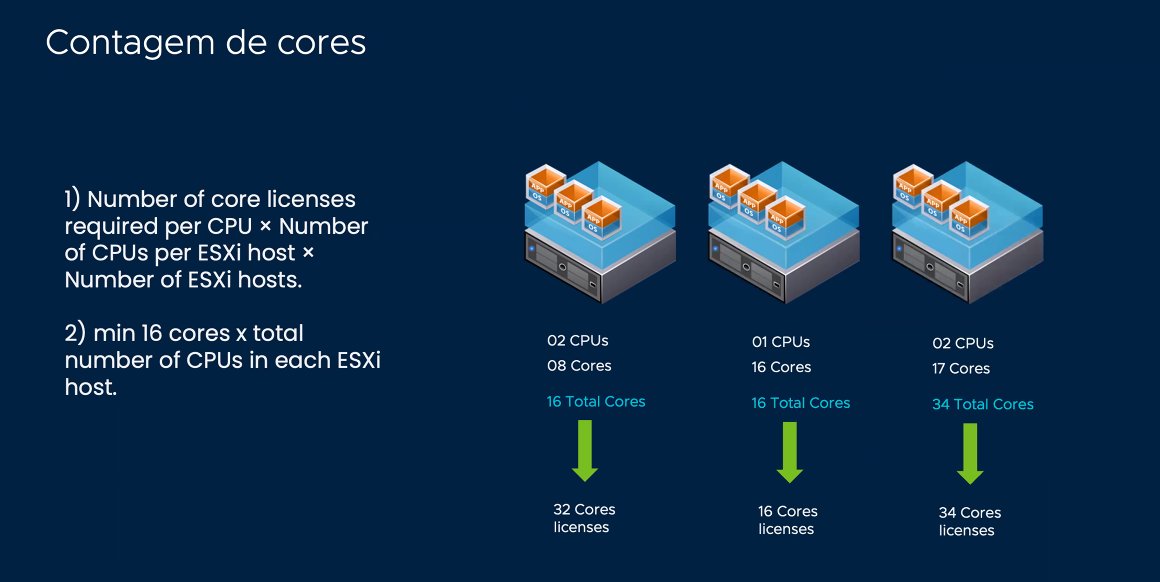 Contagem de cores

1) Number of core licenses required per CPU × Number of CPUs per ESXi host × Number of ESXi hosts.

2) min 16 cores x total number of CPUs in each ESXi host.

APP OS APP OS APP OS

02 CPUs
08 Cores
16 Total Cores

32 Cores licenses

APP OS APP OS APP OS

01 CPUs
16 Cores
16 Total Cores

16 Cores licenses

APP OS APP OS APP OS

02 CPUs
17 Cores
34 Total Cores

34 Cores licenses